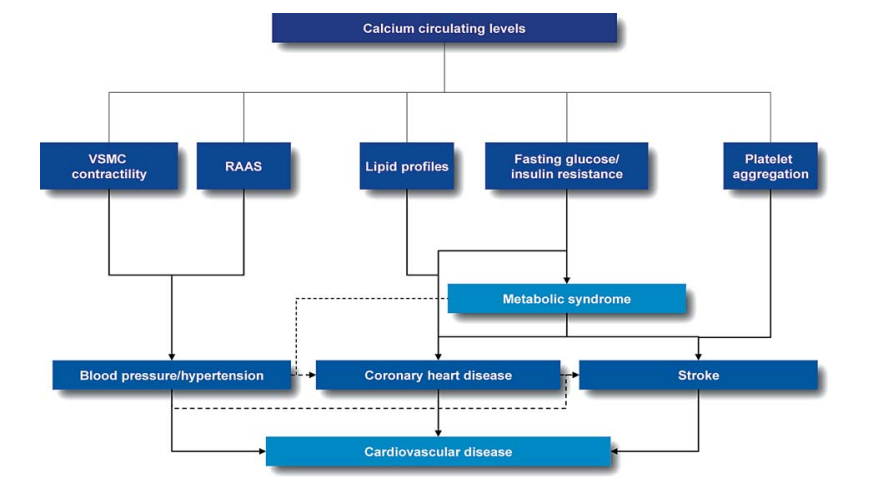 Calcium circulating levels

VSMC contractility

RAAS

Lipid profiles

Fasting glucose/ insulin resistance

Platelet aggregation

Metabolic syndrome

Blood pressure/hypertension

Coronary heart disease

Stroke

Cardiovascular disease